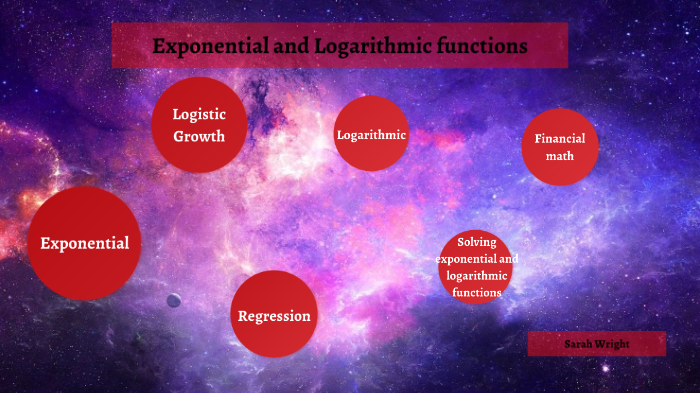 Exponential and Logarithmic functions

Logistic Growth

Logarithmic

Financial math

Exponential

Solving exponential and logarithmic functions

Regression

Sarah Wright